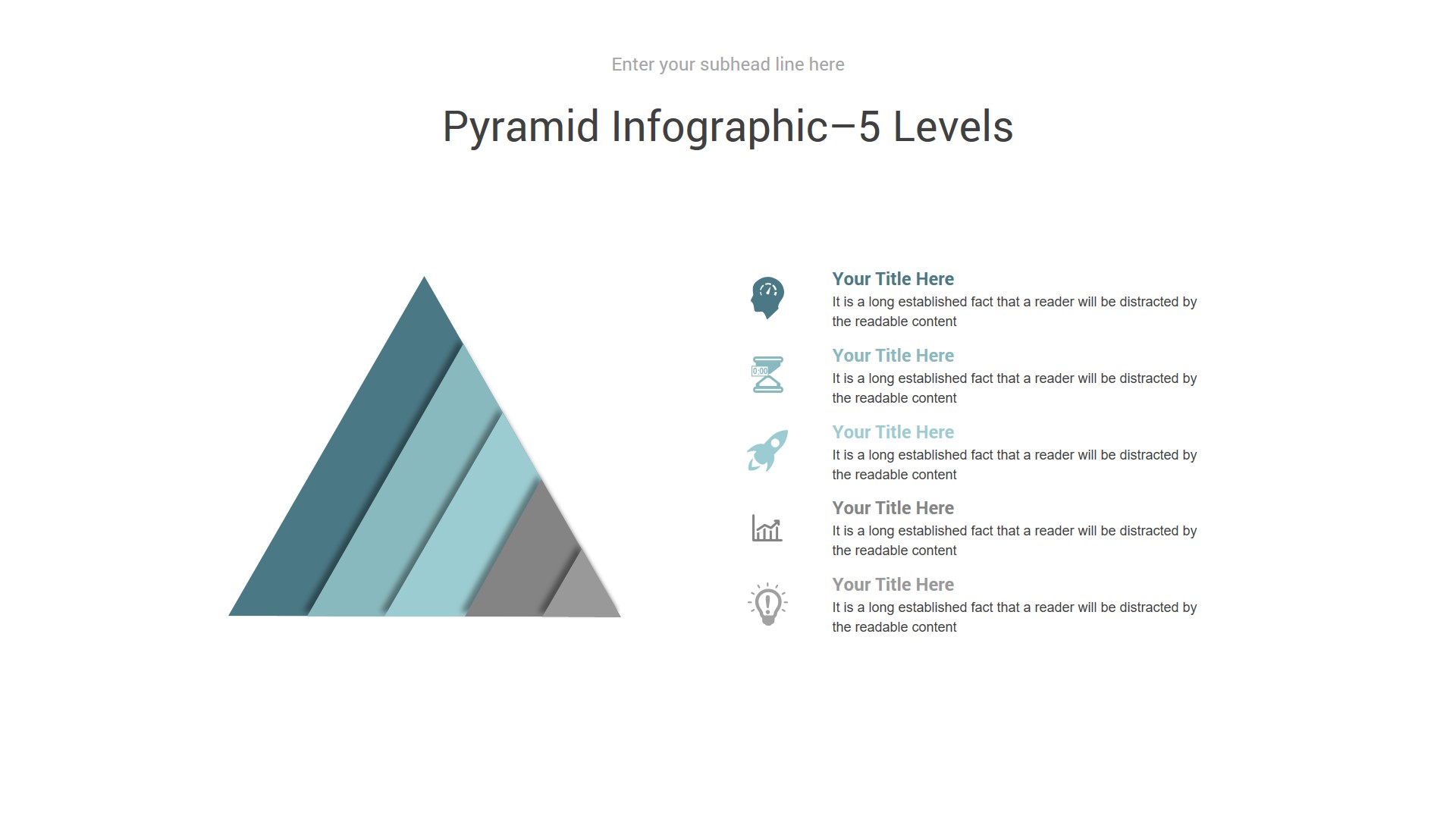 Enter your subhead line here

Pyramid Infographic–5 Levels

Your Title Here
It is a long established fact that a reader will be distracted by the readable content

0:00

Your Title Here
It is a long established fact that a reader will be distracted by the readable content

Your Title Here
It is a long established fact that a reader will be distracted by the readable content

Your Title Here
It is a long established fact that a reader will be distracted by the readable content

Your Title Here
It is a long established fact that a reader will be distracted by the readable content